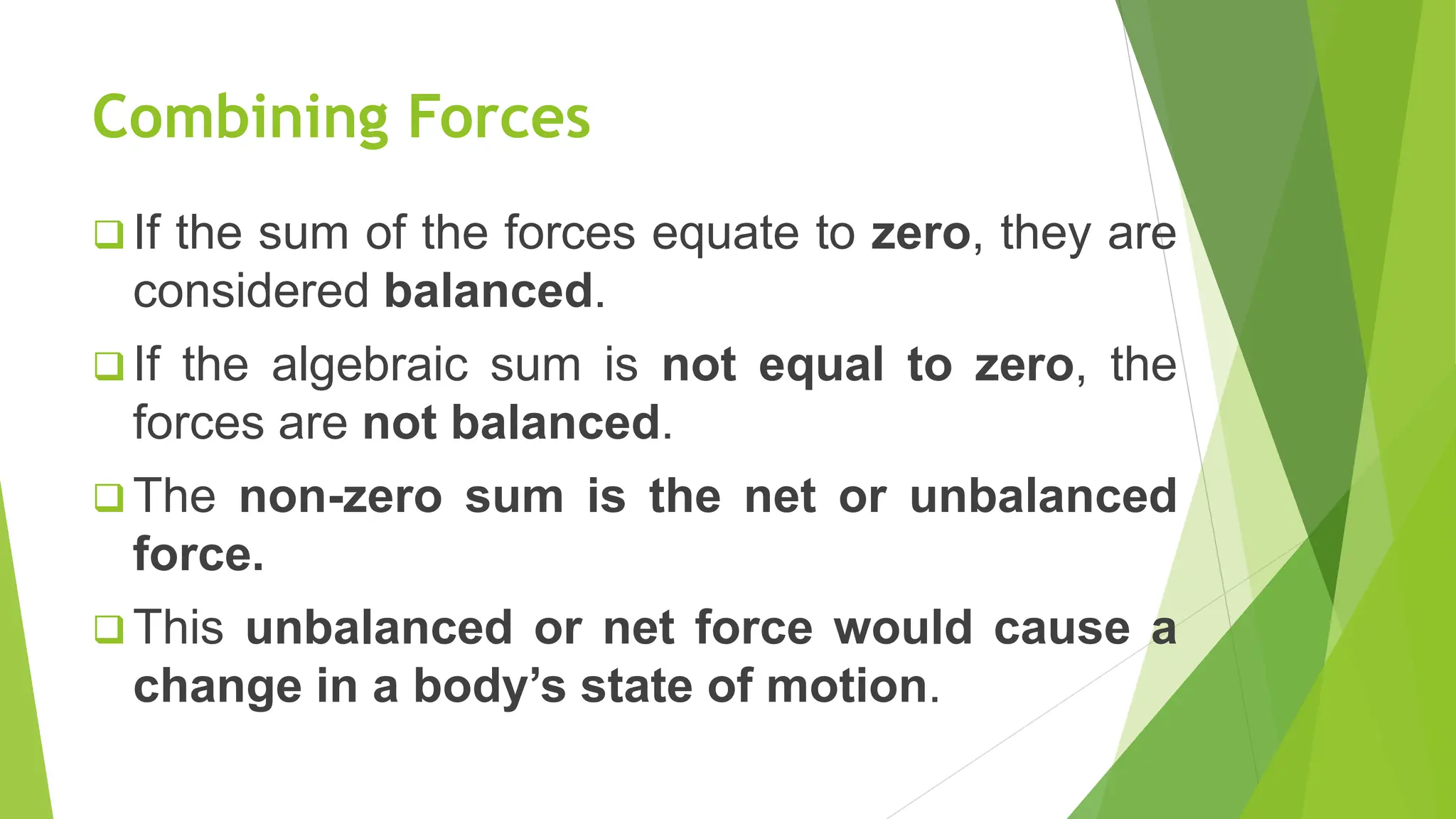 Combining Forces

❑ If the sum of the forces equate to zero, they are considered balanced.

❑ If the algebraic sum is not equal to zero, the forces are not balanced.

❑ The non-zero sum is the net or unbalanced force.

❑ This unbalanced or net force would cause a change in a body's state of motion.